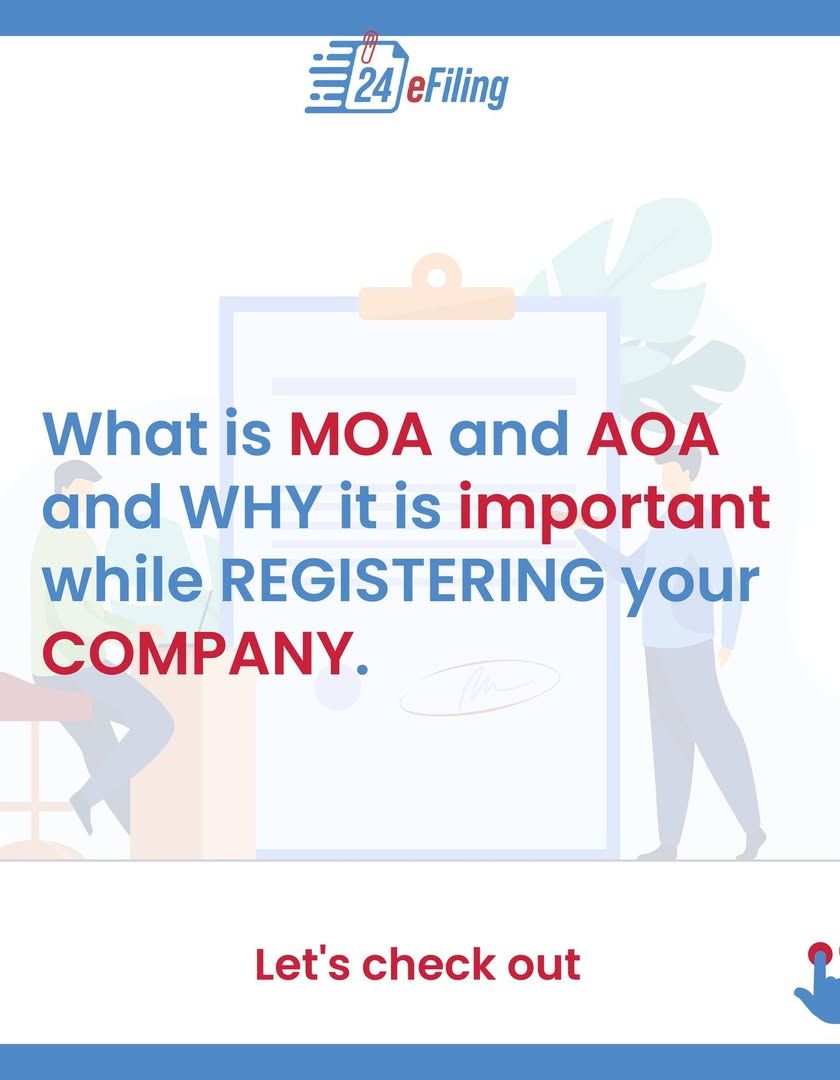 24 eFiling

What is MOA and AOA and WHY it is important while REGISTERING your COMPANY.

Let's check out